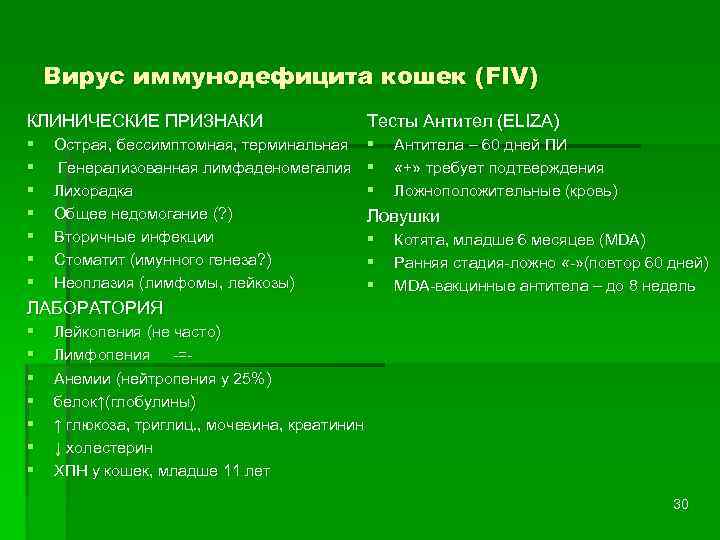 Вирус иммунодефицита кошек (FIV)

КЛИНИЧЕСКИЕ ПРИЗНАКИ
- Острая, бессимптомная, терминальная
- Генерализованная лимфаденомегалия
- Лихорадка
- Общее недомогание (?)
- Вторичные инфекции
- Стоматит (имунного генеза?)
- Неоплазия (лимфомы, лейкозы)

ЛАБОРАТОРИЯ
- Лейкопения (не часто)
- Лимфопения -=-
- Анемии (нейтропения у 25%)
- белок↑(глобулины)
- ↑ глюкоза, триглиц., мочевина, креатинин
- ↓ холестерин
- ХПН у кошек, младше 11 лет

Тесты Антител (ELIZA)
- Антитела – 60 дней ПИ
- «+» требует подтверждения
- Ложноположительные (кровь)

Ловушки
- Котята, младше 6 месяцев (MDA)
- Ранняя стадия-ложно «-»(повтор 60 дней)
- MDA-вакцинные антитела – до 8 недель

30